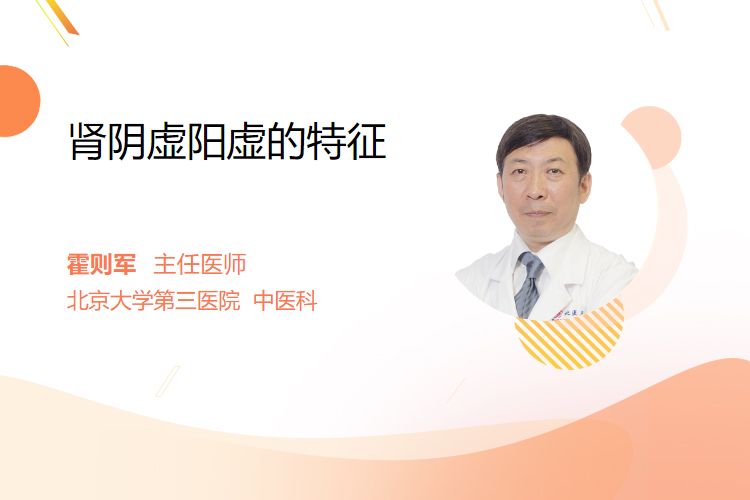 肾阴虚阳虚的特征

霍则军 主任医师
北京大学第三医院 中医科